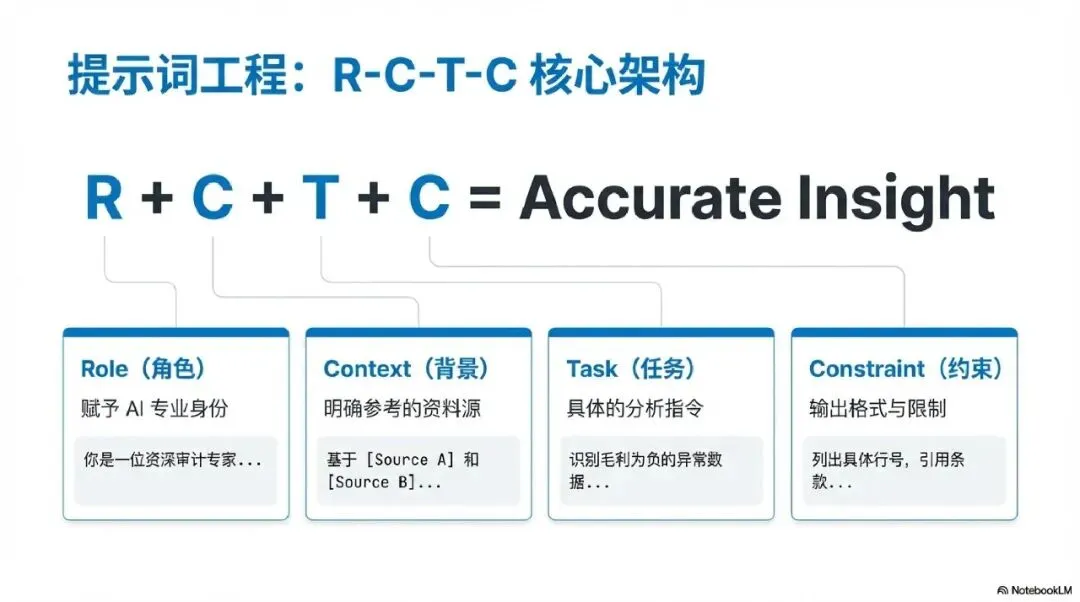 提示词工程：R-C-T-C 核心架构

R + C + T + C = Accurate Insight

Role（角色）
赋予 AI 专业身份
你是一位资深审计专家...

Context（背景）
明确参考的资料源
基于 [Source A] 和 [Source B]...

Task（任务）
具体的分析指令
识别毛利为负的异常数据...

Constraint（约束）
输出格式与限制
列出具体行号，引用条款...

NotebookLM